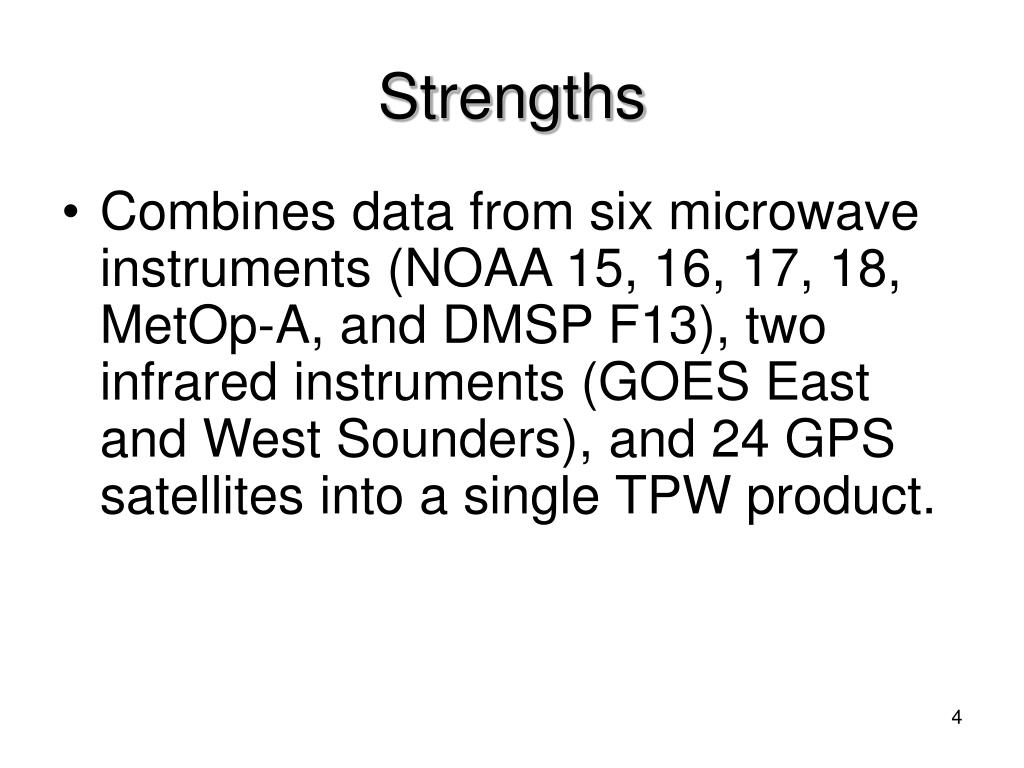 Strengths

• Combines data from six microwave instruments (NOAA 15, 16, 17, 18, MetOp-A, and DMSP F13), two infrared instruments (GOES East and West Sounders), and 24 GPS satellites into a single TPW product.

4